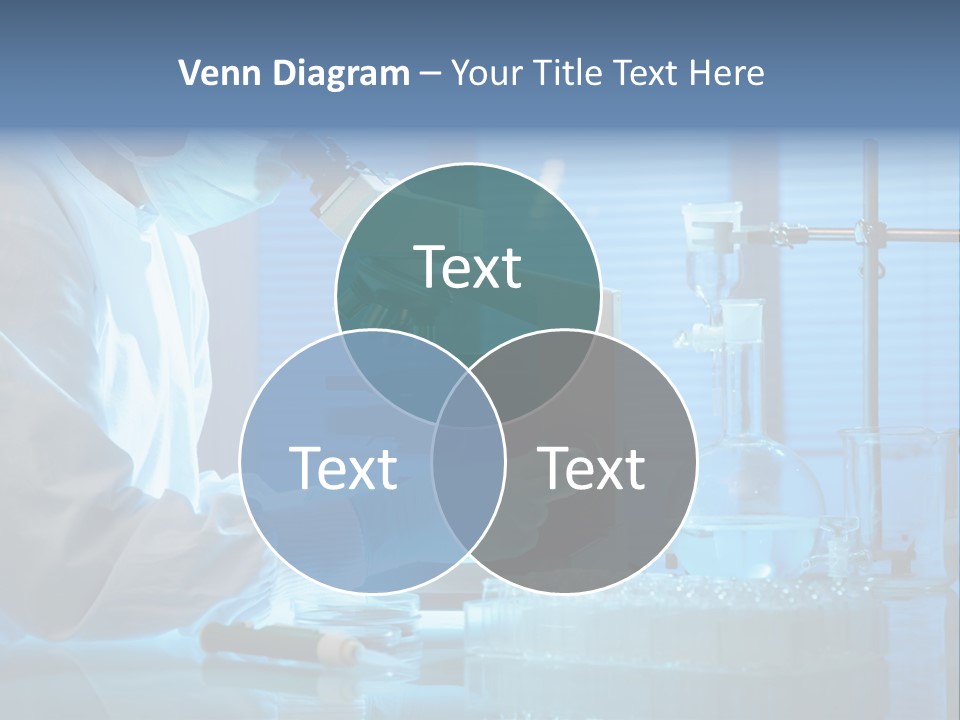 Venn Diagram – Your Title Text Here

Text

Text

Text